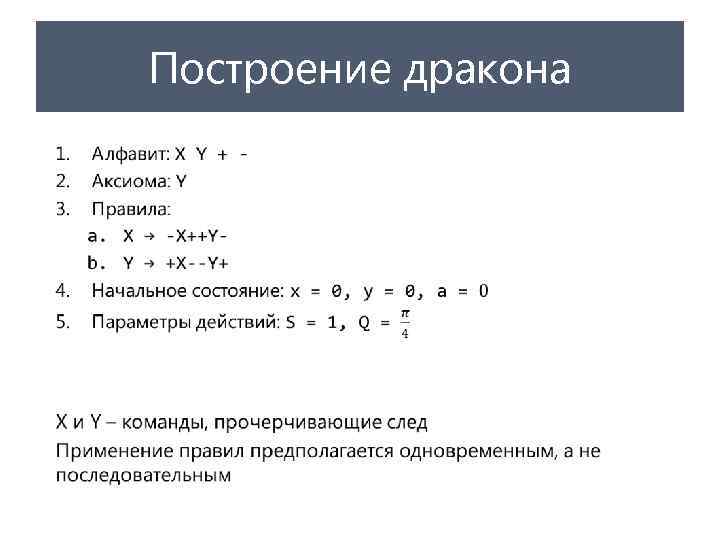 Построение дракона

1. Алфавит: X Y + -
2. Аксиома: Y
3. Правила:
   a. X → -X++Y-
   b. Y → +X--Y+
4. Начальное состояние: x = 0, y = 0, a = 0
5. Параметры действий: S = 1, Q = $\frac{\pi}{4}$

X и Y – команды, прочерчивающие след

Применение правил предполагается одновременным, а не последовательным